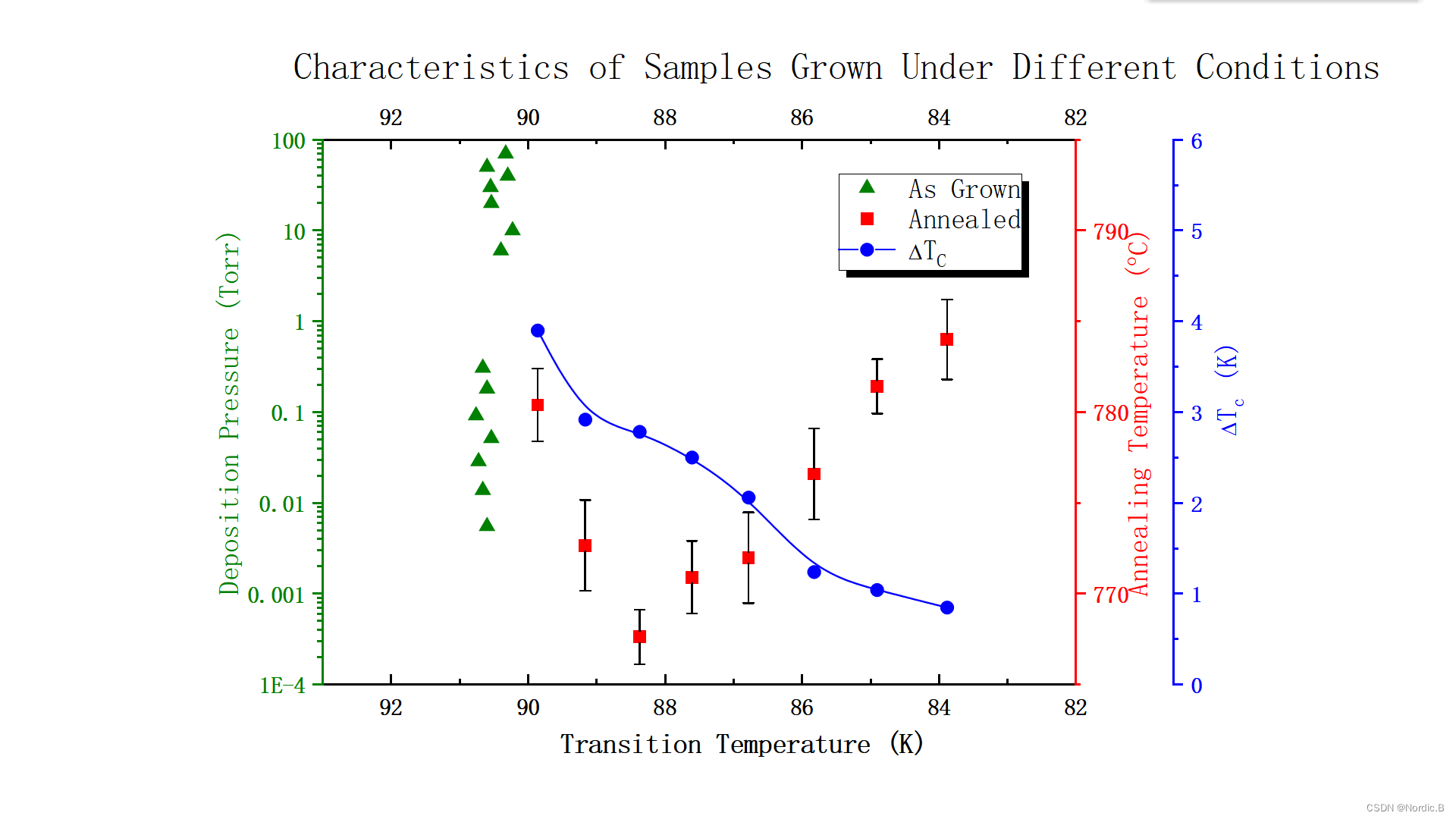 Characteristics of Samples Grown Under Different Conditions

92 90 88 86 84 82

100
10
1
0.1
0.01
0.001
1E-4

Deposition Pressure (Torr)

As Grown
Annealed
$\Delta T_C$

790
780
770

Annealing Temperature (°C)

6
5
4
3
2
1
0

$\Delta T_c$ (K)

92 90 88 86 84 82

Transition Temperature (K)

CSDN @Nordic.B